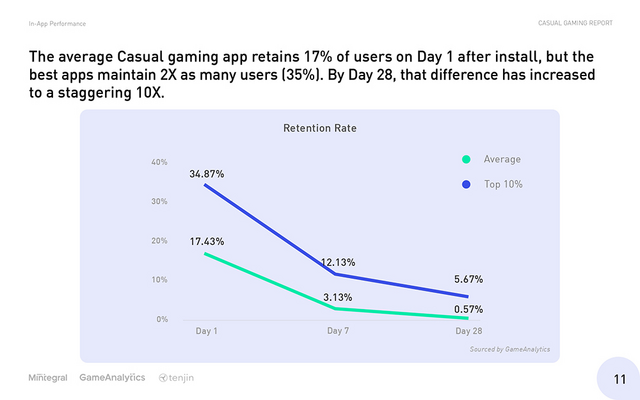 In-App Performance

CASUAL GAMING REPORT

The average Casual gaming app retains 17% of users on Day 1 after install, but the best apps maintain 2X as many users (35%). By Day 28, that difference has increased to a staggering 10X.

Retention Rate

Average

Top 10%

40%

30%

20%

10%

0%

34.87%

17.43%

12.13%

3.13%

5.67%

0.57%

Day 1

Day 7

Day 28

Sourced by GameAnalytics

Mintegral GameAnalytics tenjin

11